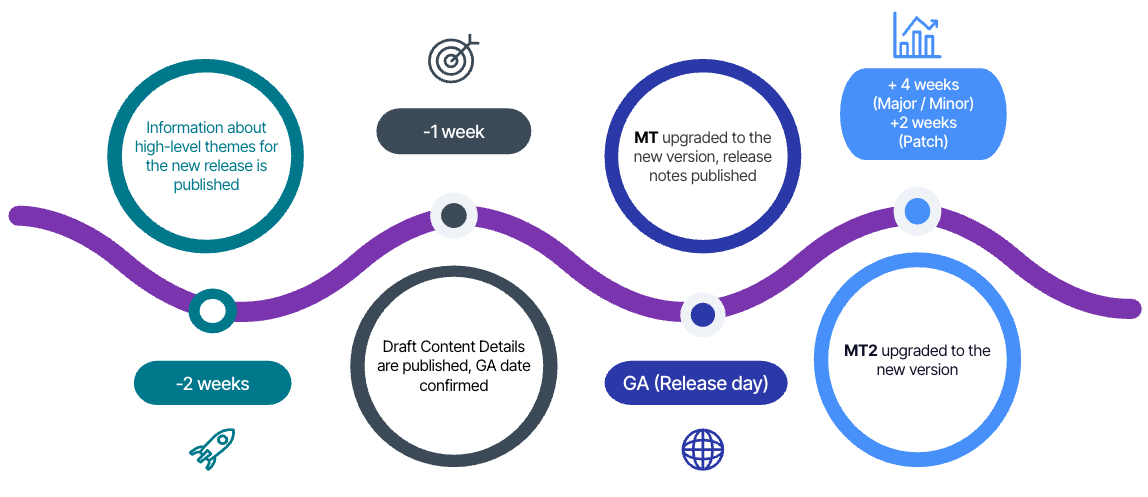 Information about high-level themes for the new release is published

-2 weeks

-1 week

Draft Content Details are published, GA date confirmed

MT upgraded to the new version, release notes published

GA (Release day)

+ 4 weeks (Major / Minor) +2 weeks (Patch)

MT2 upgraded to the new version